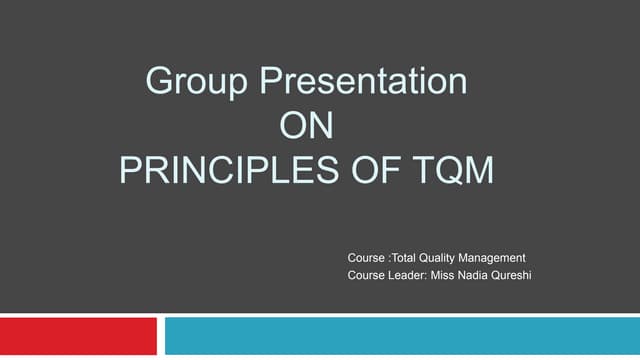 Group Presentation
ON
PRINCIPLES OF TQM

Course :Total Quality Management
Course Leader: Miss Nadia Qureshi